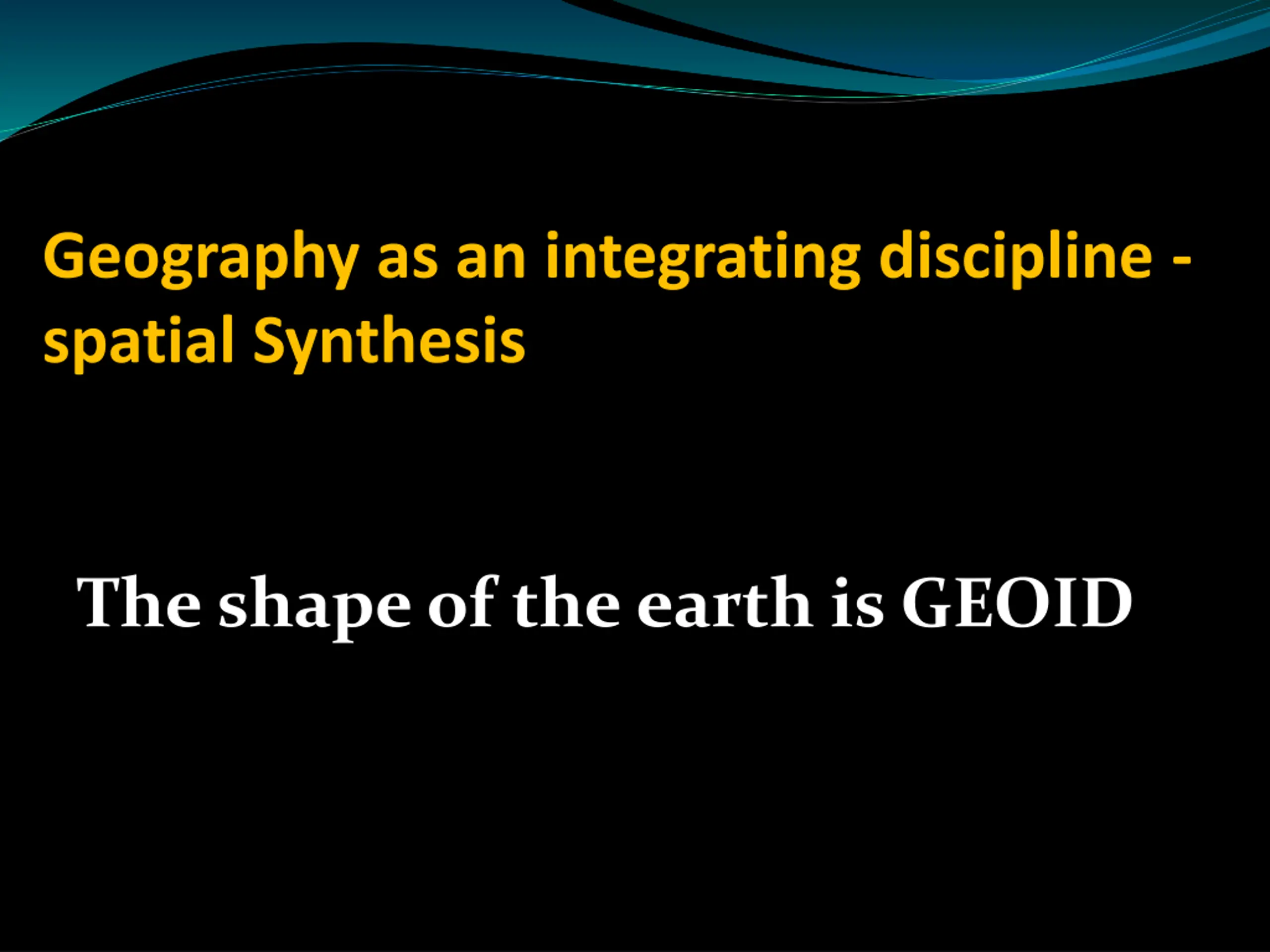 Geography as an integrating discipline - spatial Synthesis

The shape of the earth is GEOID